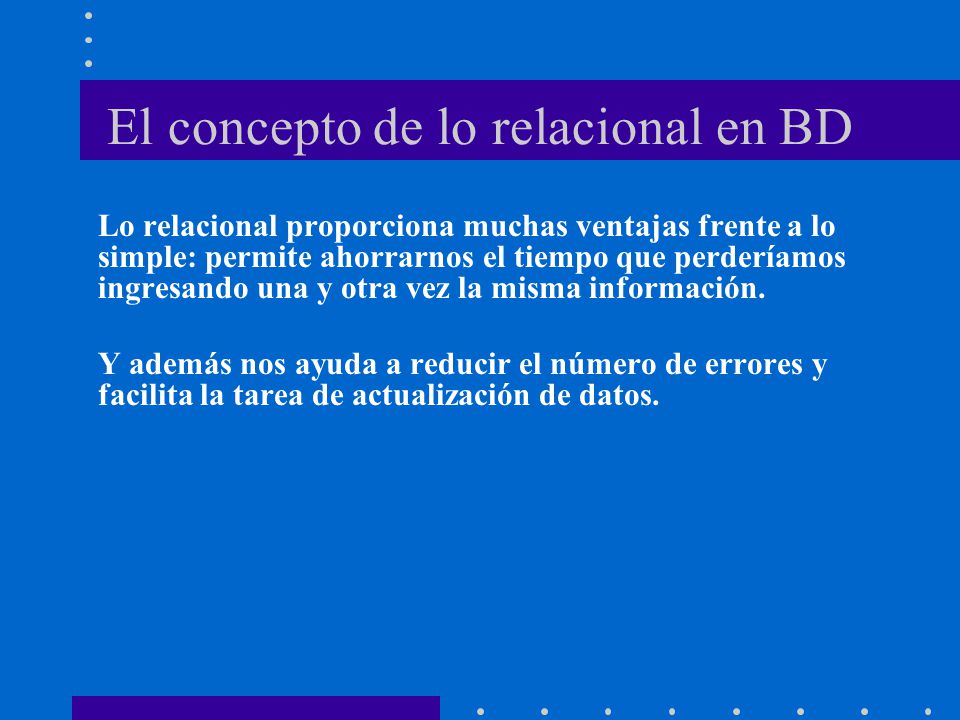 El concepto de lo relacional en BD

Lo relacional proporciona muchas ventajas frente a lo simple: permite ahorrarnos el tiempo que perderíamos ingresando una y otra vez la misma información.

Y además nos ayuda a reducir el número de errores y facilita la tarea de actualización de datos.